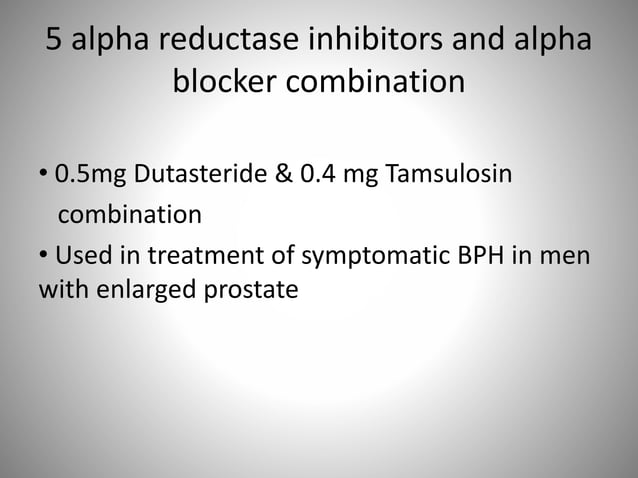 5 alpha reductase inhibitors and alpha blocker combination

• 0.5mg Dutasteride & 0.4 mg Tamsulosin combination

• Used in treatment of symptomatic BPH in men with enlarged prostate